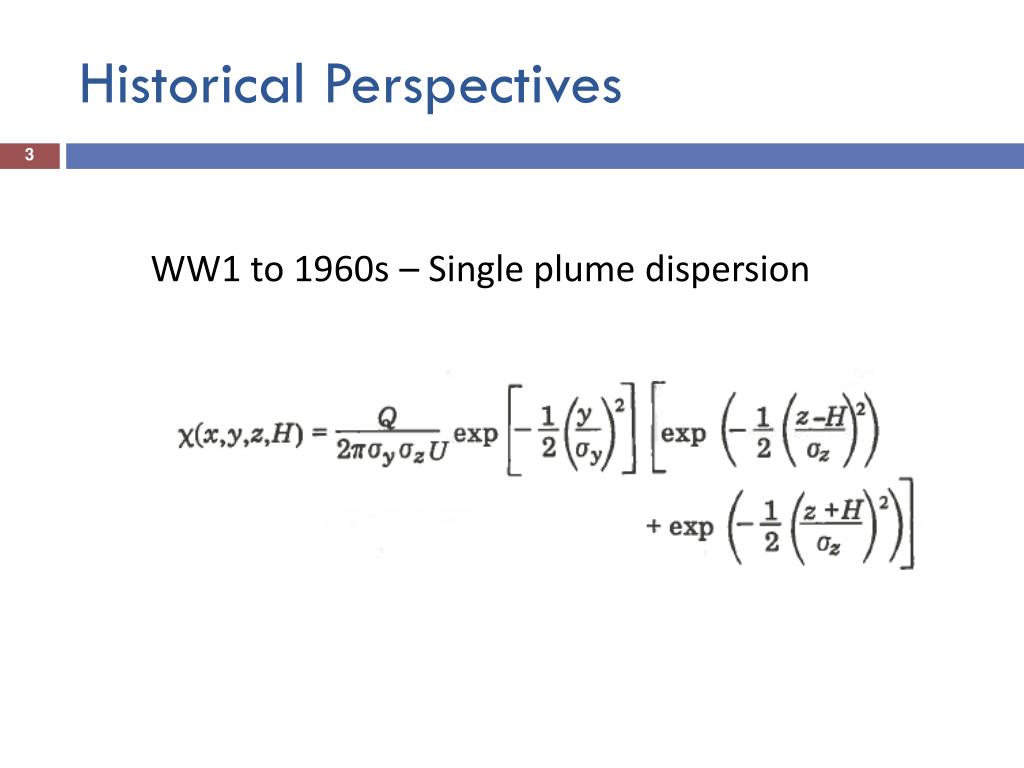 Historical Perspectives

3

WW1 to 1960s – Single plume dispersion

$\chi(x,y,z,H) = \frac{Q}{2\pi\sigma_y\sigma_z U} \exp\left[-\frac{1}{2}\left(\frac{y}{\sigma_y}\right)^2\right]\left[\exp\left(-\frac{1}{2}\left(\frac{z-H}{\sigma_z}\right)^2\right) + \exp\left(-\frac{1}{2}\left(\frac{z+H}{\sigma_z}\right)^2\right)\right]$